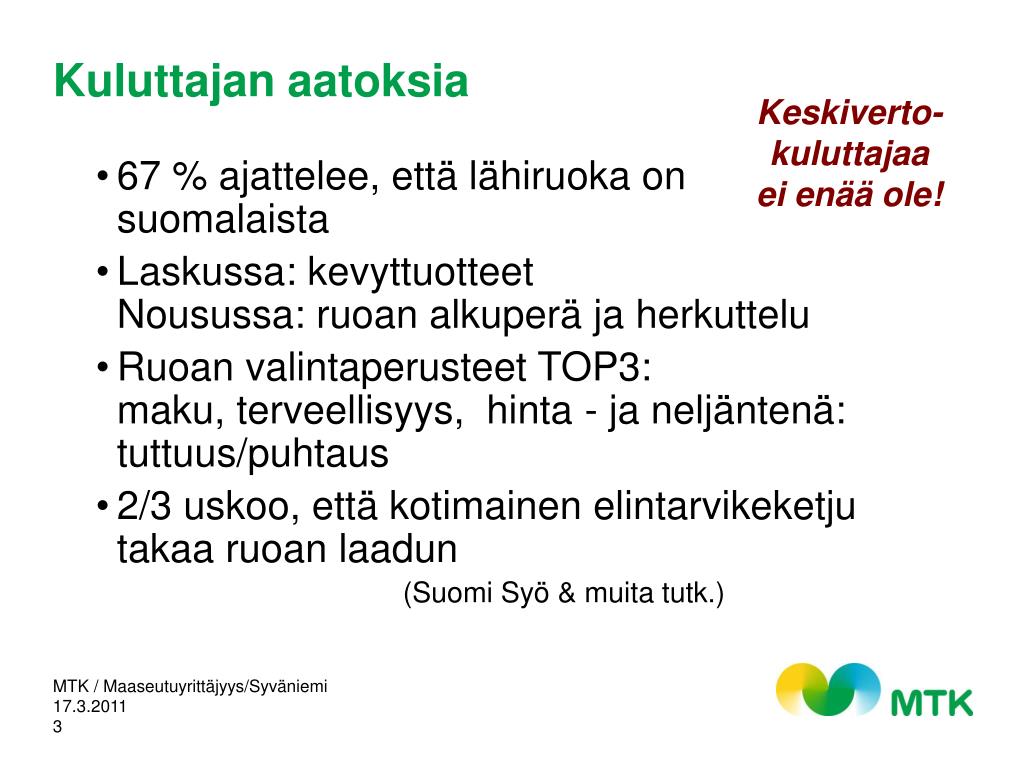 Kuluttajan aatoksia

Keskiverto-kuluttajaa ei enää ole!

• 67 % ajattelee, että lähiruoka on suomalaista
• Laskussa: kevyttuotteet
Nousussa: ruoan alkuperä ja herkuttelu
• Ruoan valintaperusteet TOP3:
maku, terveellisyys, hinta - ja neljäntenä: tuttuus/puhtaus
• 2/3 uskoo, että kotimainen elintarvikeketju takaa ruoan laadun

(Suomi Syö & muita tutk.)

MTK / Maaseutuyrittäjyys/Syväniemi
17.3.2011
3

MTK